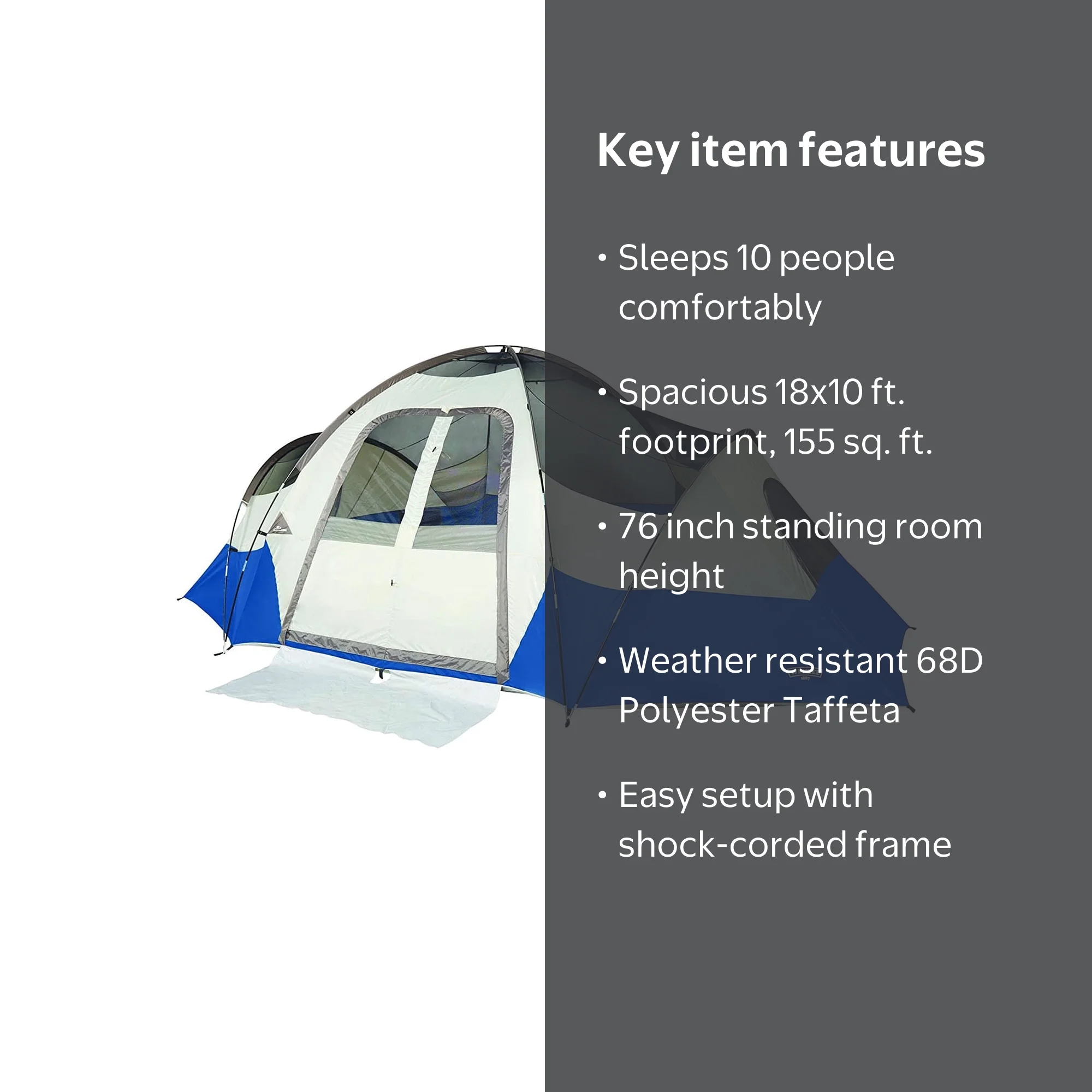 Key item features

• Sleeps 10 people comfortably

• Spacious 18x10 ft. footprint, 155 sq. ft.

• 76 inch standing room height

• Weather resistant 68D Polyester Taffeta

• Easy setup with shock-corded frame